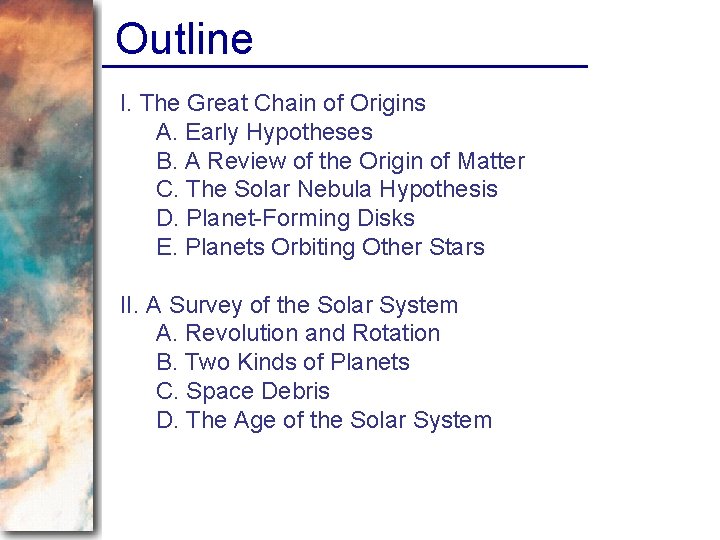 Outline

I. The Great Chain of Origins
A. Early Hypotheses
B. A Review of the Origin of Matter
C. The Solar Nebula Hypothesis
D. Planet-Forming Disks
E. Planets Orbiting Other Stars

II. A Survey of the Solar System
A. Revolution and Rotation
B. Two Kinds of Planets
C. Space Debris
D. The Age of the Solar System